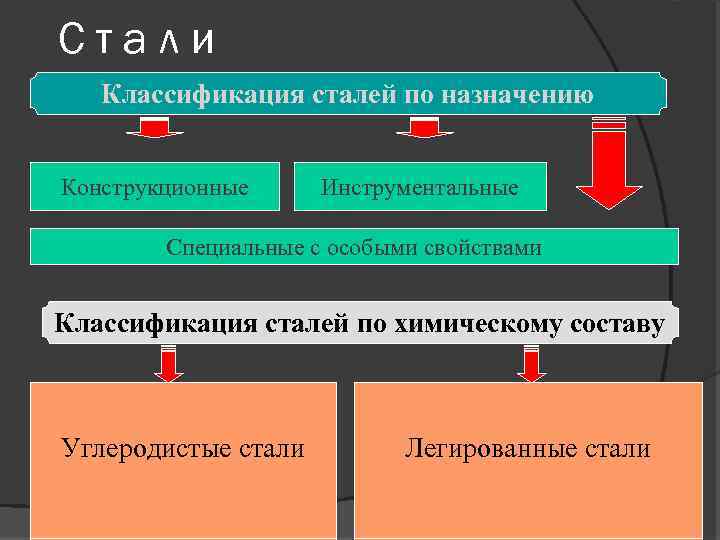 Стали

Классификация сталей по назначению

Конструкционные

Инструментальные

Специальные с особыми свойствами

Классификация сталей по химическому составу

Углеродистые стали

Легированные стали